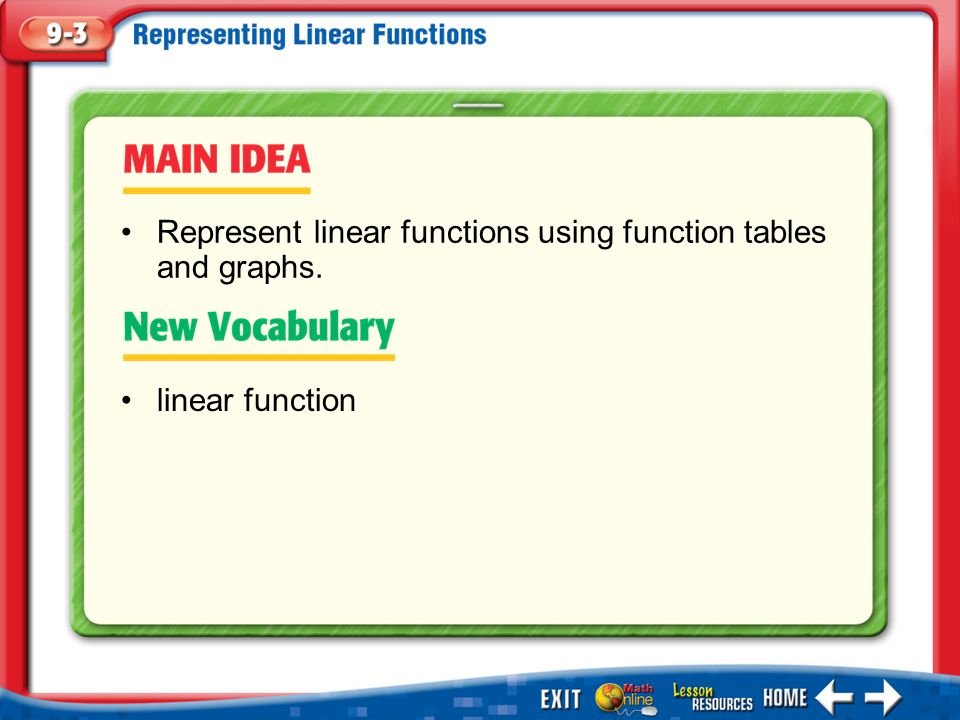 9-3 Representing Linear Functions

MAIN IDEA

• Represent linear functions using function tables and graphs.

New Vocabulary

• linear function

EXIT Math Online Lesson RESOURCES HOME